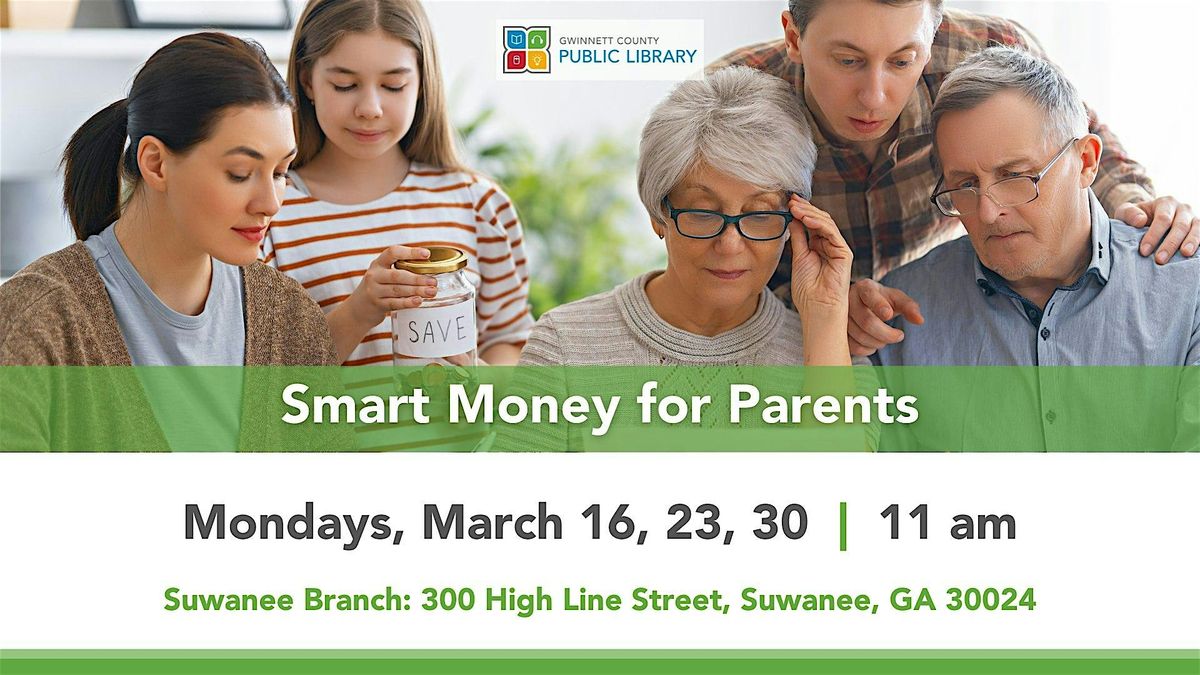 GWINNETT COUNTY
PUBLIC LIBRARY

SAVE

Smart Money for Parents

Mondays, March 16, 23, 30 | 11 am

Suwanee Branch: 300 High Line Street, Suwanee, GA 30024